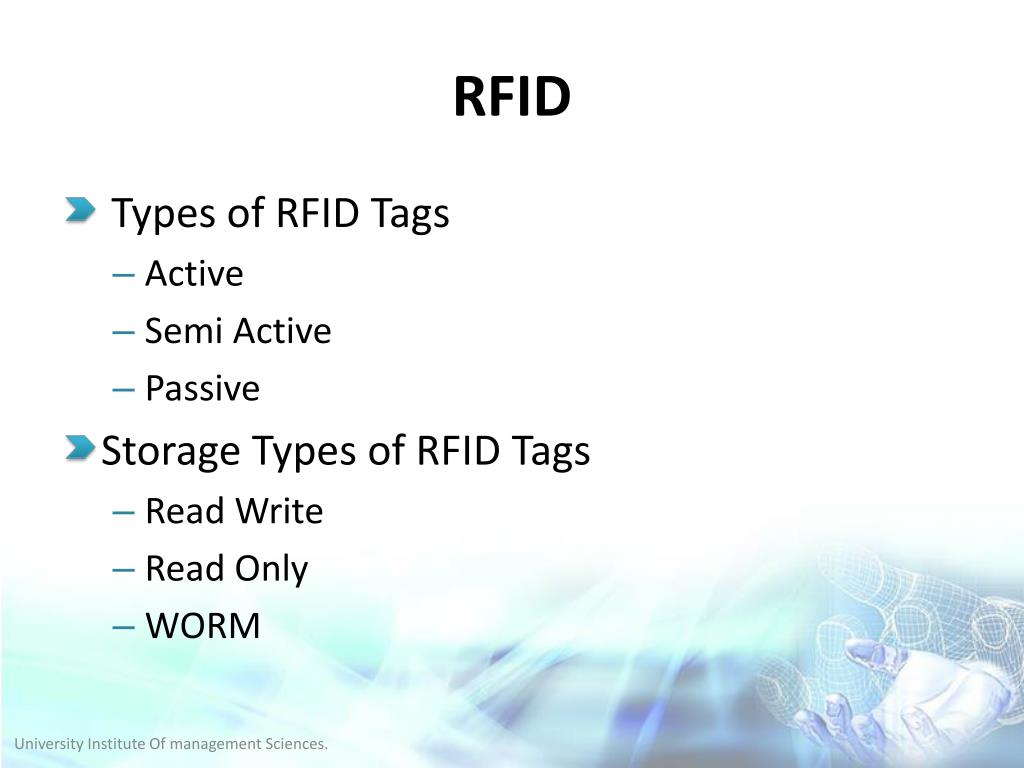 RFID

Types of RFID Tags
– Active
– Semi Active
– Passive

Storage Types of RFID Tags
– Read Write
– Read Only
– WORM

University Institute Of management Sciences.